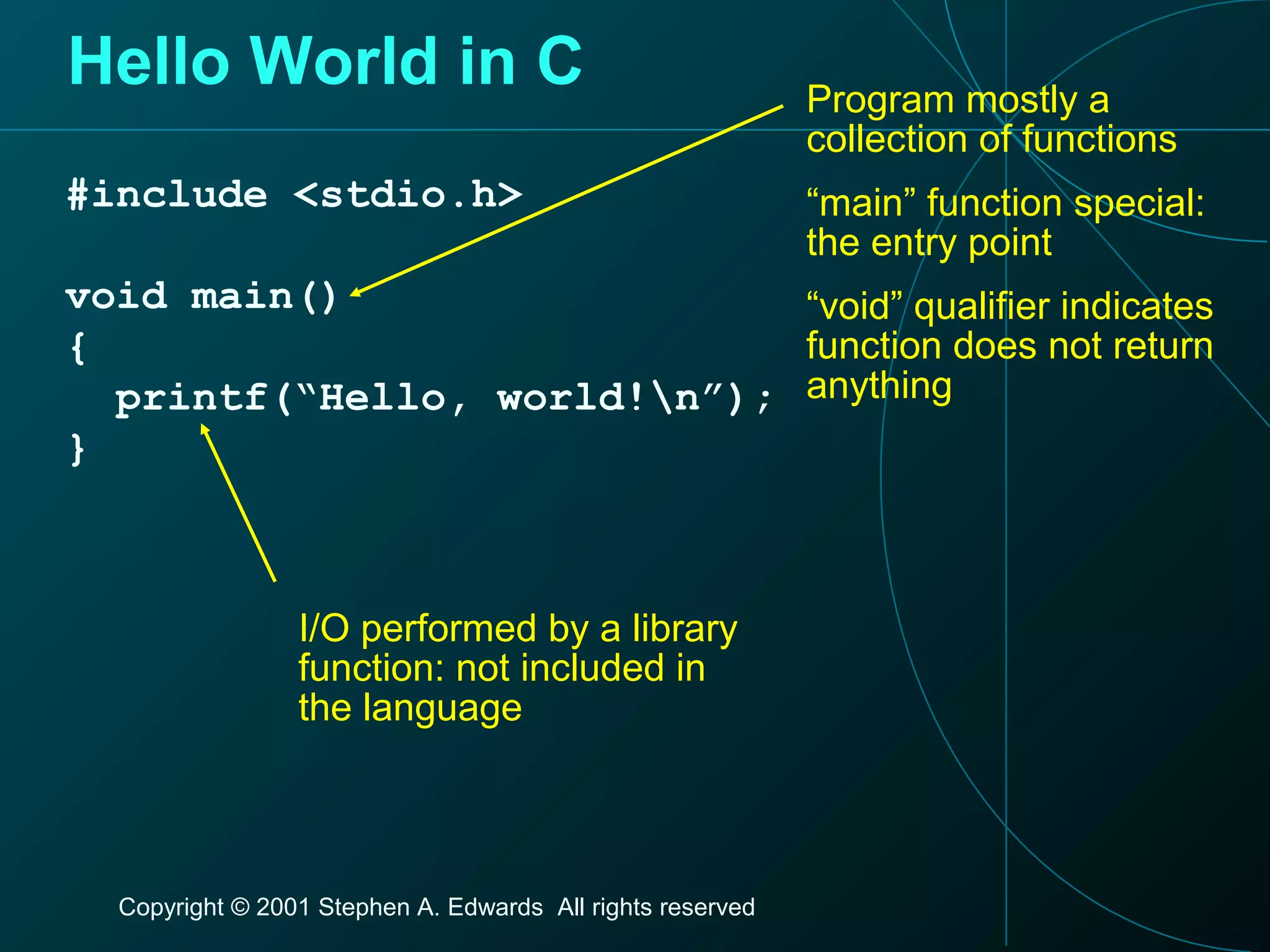 Hello World in C

#include <stdio.h>

void main()
{
printf(“Hello, world!\n”);
}

Program mostly a collection of functions

“main” function special: the entry point

“void” qualifier indicates function does not return anything

I/O performed by a library function: not included in the language

Copyright © 2001 Stephen A. Edwards All rights reserved